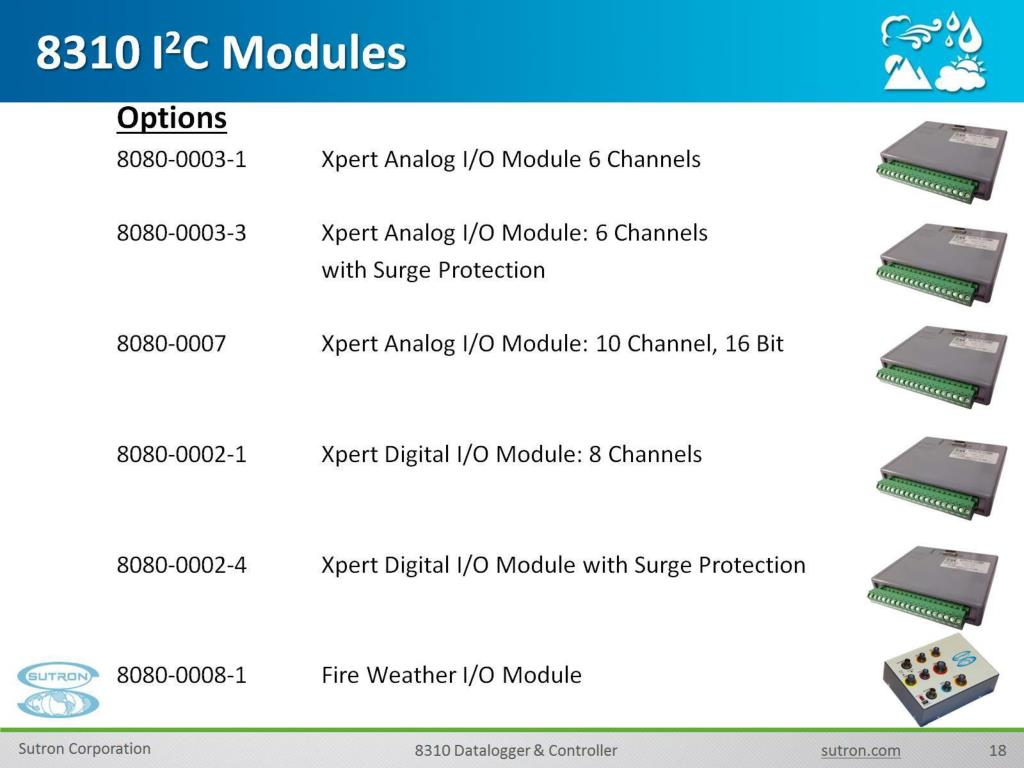 8310 I$^2$C Modules

Options

8080-0003-1 Xpert Analog I/O Module 6 Channels

8080-0003-3 Xpert Analog I/O Module: 6 Channels with Surge Protection

8080-0007 Xpert Analog I/O Module: 10 Channel, 16 Bit

8080-0002-1 Xpert Digital I/O Module: 8 Channels

8080-0002-4 Xpert Digital I/O Module with Surge Protection

8080-0008-1 Fire Weather I/O Module

SUTRON

Sutron Corporation 8310 Datalogger & Controller sutron.com 18